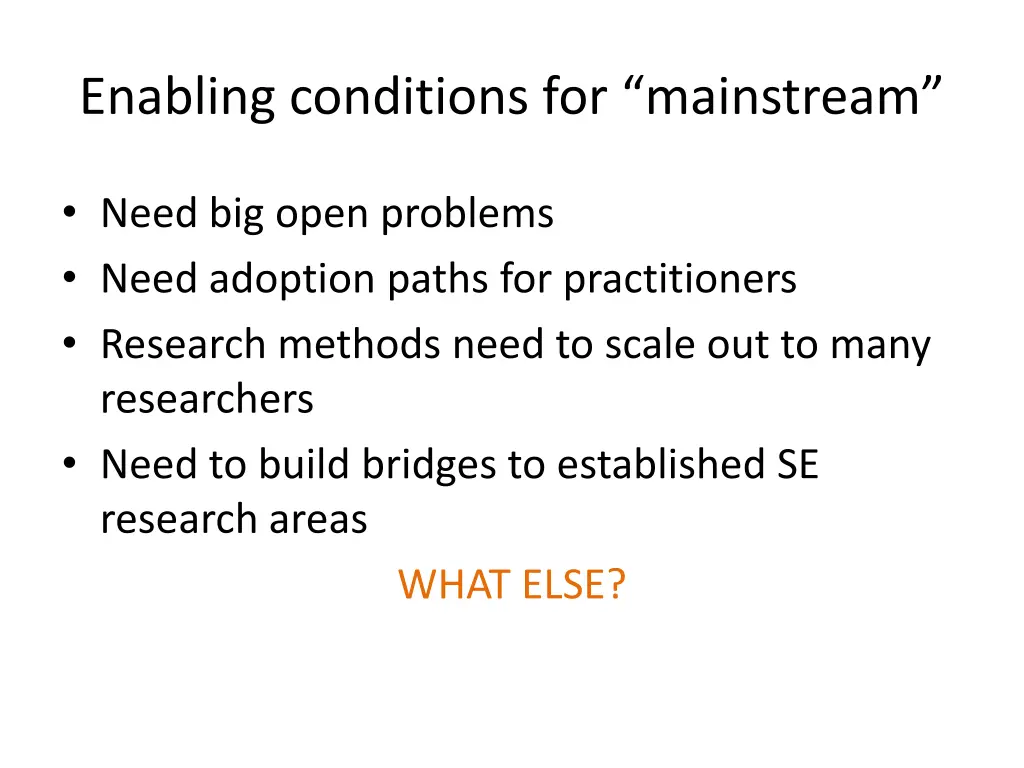 Enabling conditions for “mainstream”

• Need big open problems
• Need adoption paths for practitioners
• Research methods need to scale out to many researchers
• Need to build bridges to established SE research areas

WHAT ELSE?